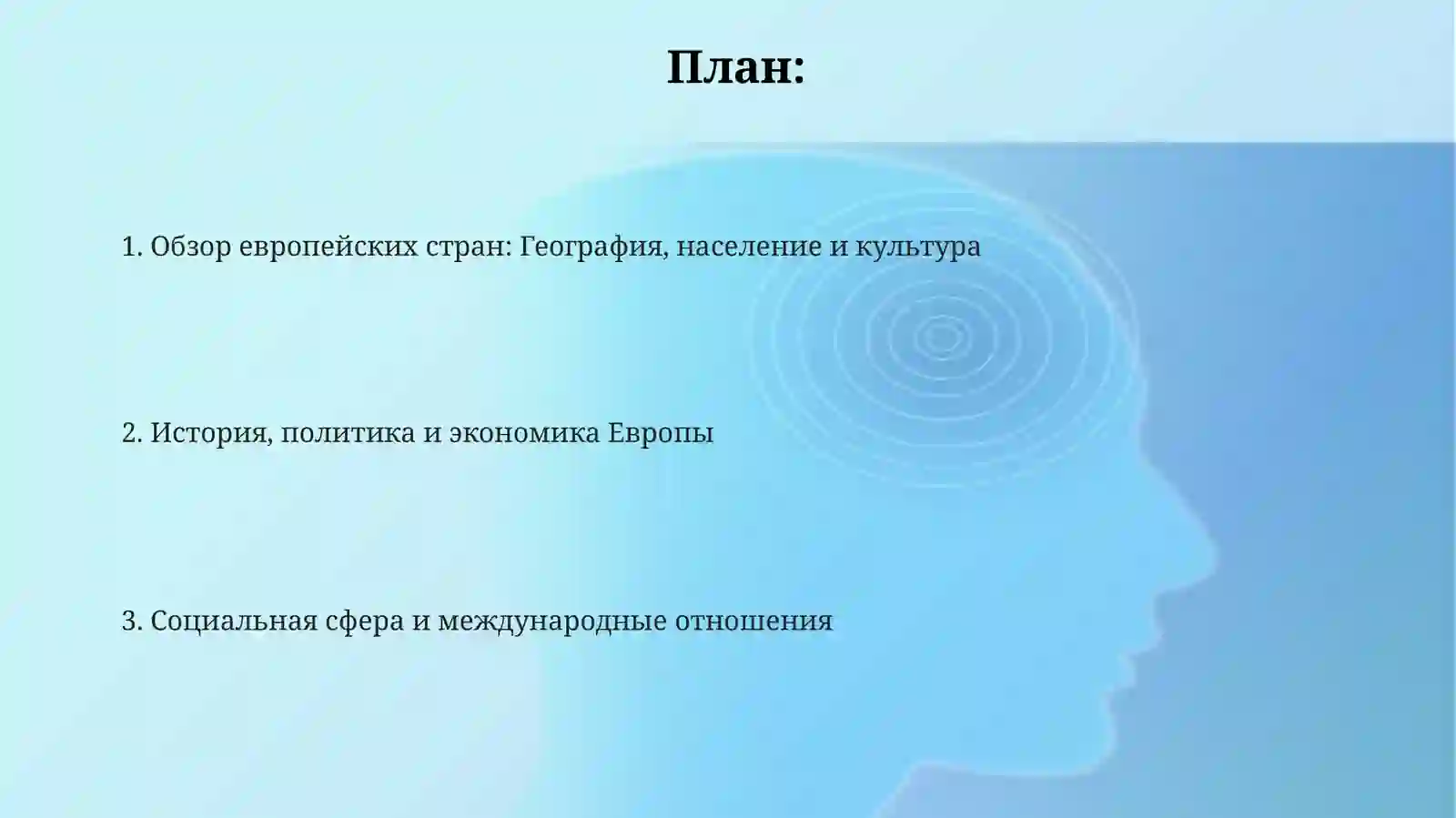 План:

1. Обзор европейских стран: География, население и культура

2. История, политика и экономика Европы

3. Социальная сфера и международные отношения